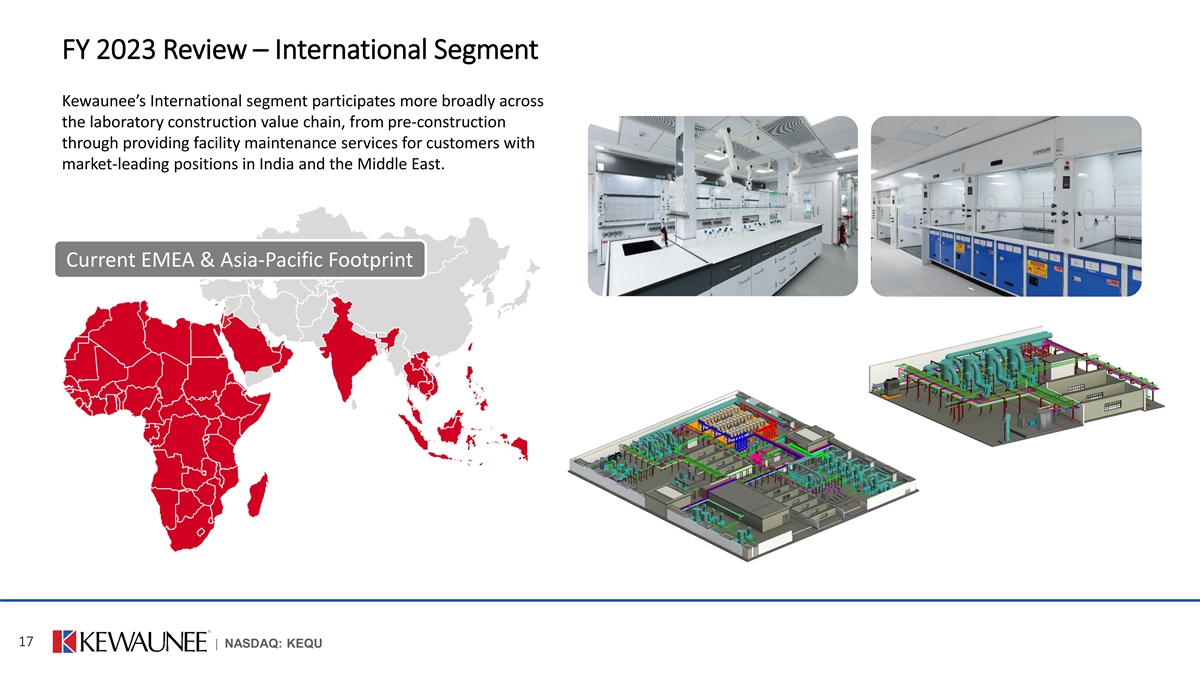 FY 2023 Review – International Segment

Kewaunee's International segment participates more broadly across the laboratory construction value chain, from pre-construction through providing facility maintenance services for customers with market-leading positions in India and the Middle East.

Current EMEA & Asia-Pacific Footprint

17 KEWAUNEE | NASDAQ: KEQU